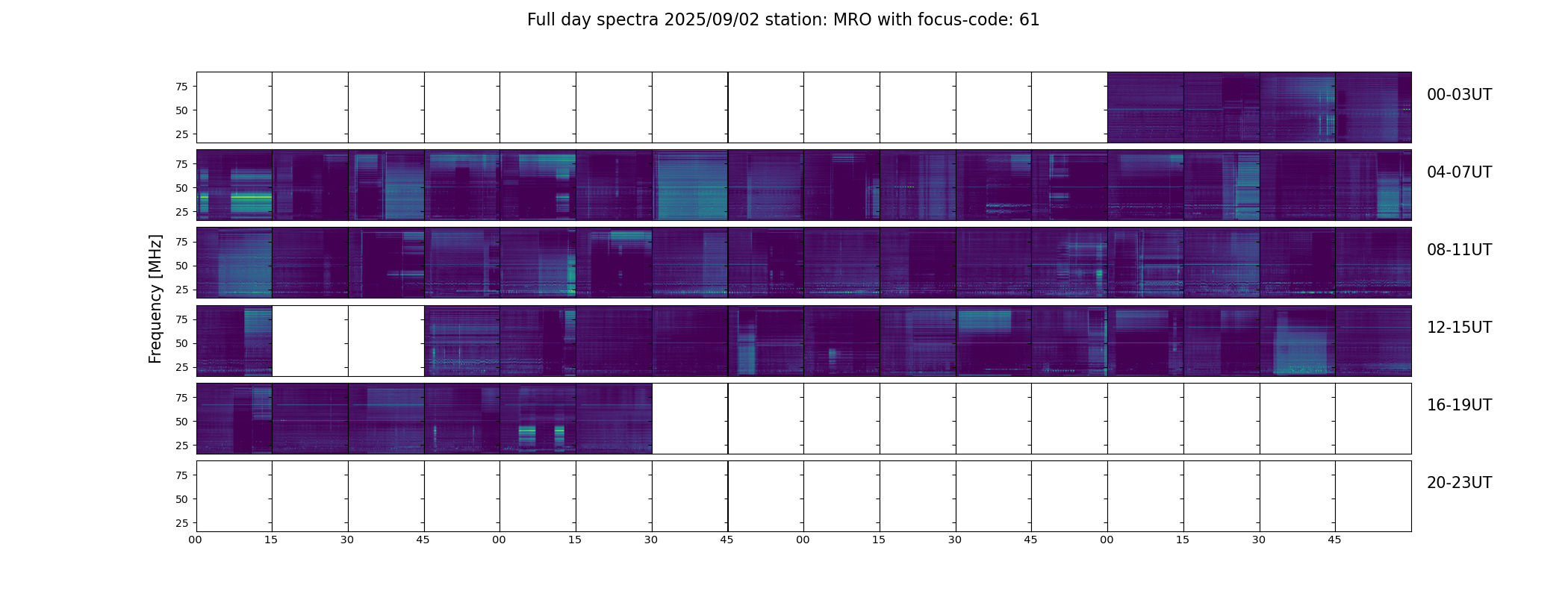 Full day spectra 2025/09/02 station: MRO with focus-code: 61

Frequency [MHz]

75
50
25

00-03UT

75
50
25

04-07UT

75
50
25

08-11UT

75
50
25

12-15UT

75
50
25

16-19UT

75
50
25

20-23UT

00 15 30 45 00 15 30 45 00 15 30 45 00 15 30 45